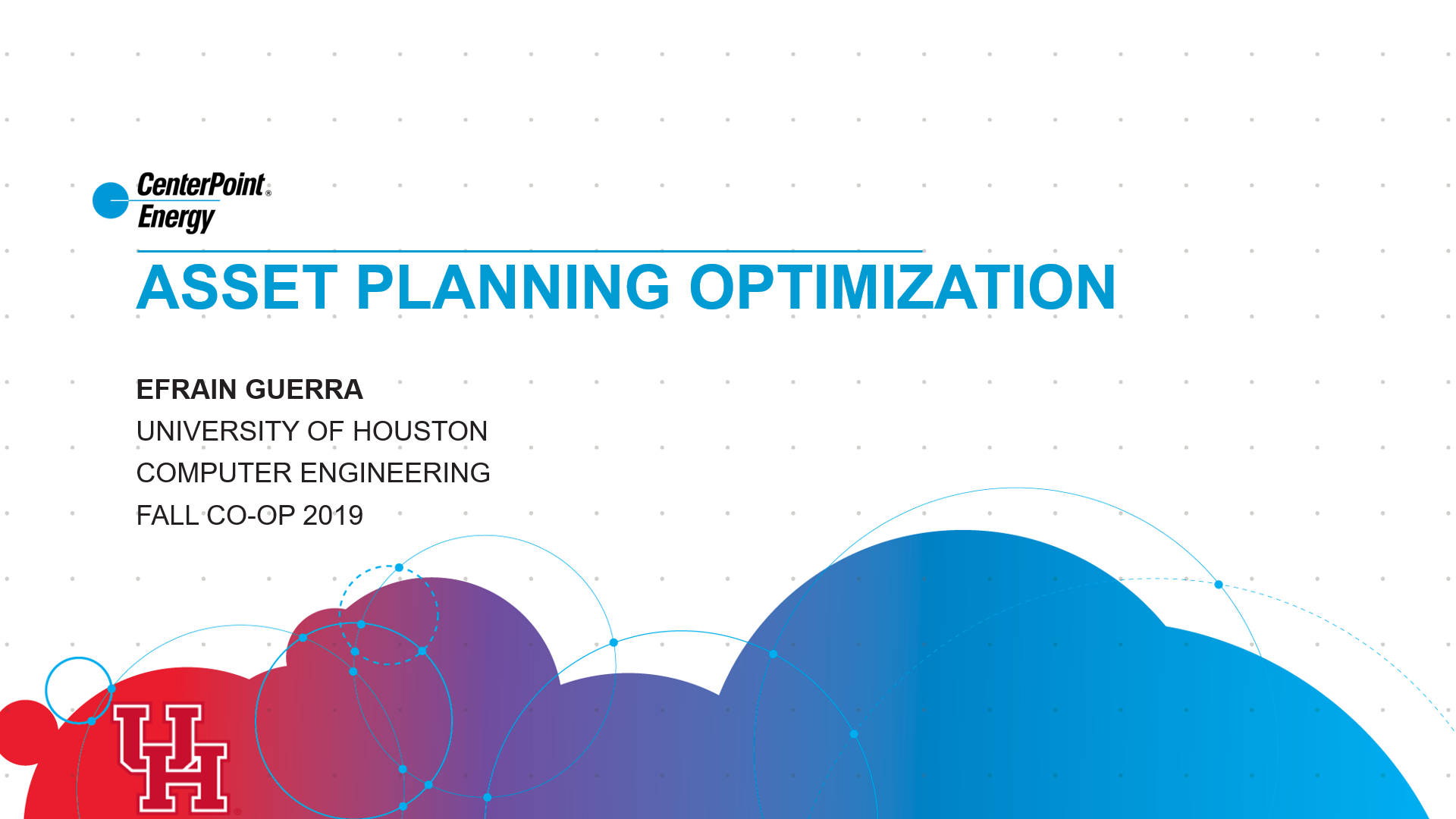 CenterPoint® Energy

ASSET PLANNING OPTIMIZATION

EFRAIN GUERRA
UNIVERSITY OF HOUSTON
COMPUTER ENGINEERING
FALL CO-OP 2019

UH